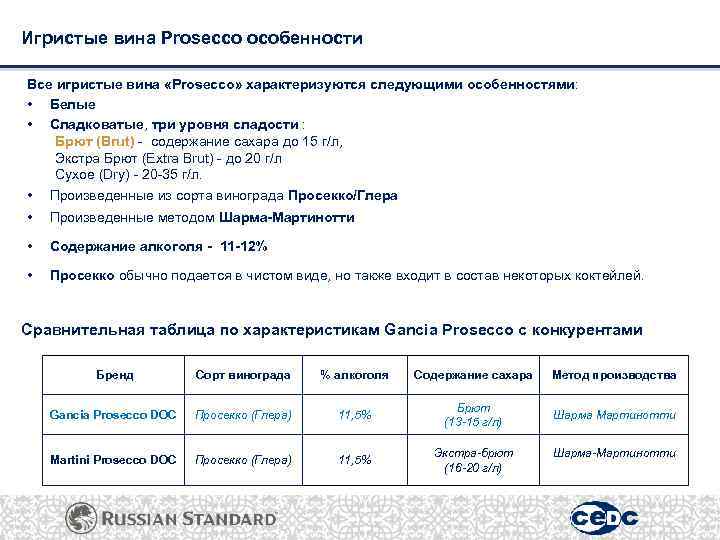 Игристые вина Prosecco особенности

Все игристые вина «Prosecco» характеризуются следующими особенностями:
• Белые
• Сладковатые, три уровня сладости :
Брют (Brut) - содержание сахара до 15 г/л,
Экстра Брют (Extra Brut) - до 20 г/л
Сухое (Dry) - 20-35 г/л.
• Произведенные из сорта винограда Просекко/Глера
• Произведенные методом Шарма-Мартинотти
• Содержание алкоголя - 11-12%
• Просекко обычно подается в чистом виде, но также входит в состав некоторых коктейлей.

Сравнительная таблица по характеристикам Gancia Prosecco с конкурентами

| Бренд | Сорт винограда | % алкоголя | Содержание сахара | Метод производства |
|---|---|---|---|---|
| Gancia Prosecco DOC | Просекко (Глера) | 11,5% | Брют (13-15 г/л) | Шарма Мартинотти |
| Martini Prosecco DOC | Просекко (Глера) | 11,5% | Экстра-брют (16-20 г/л) | Шарма-Мартинотти |

RUSSIAN STANDARD

CEDC